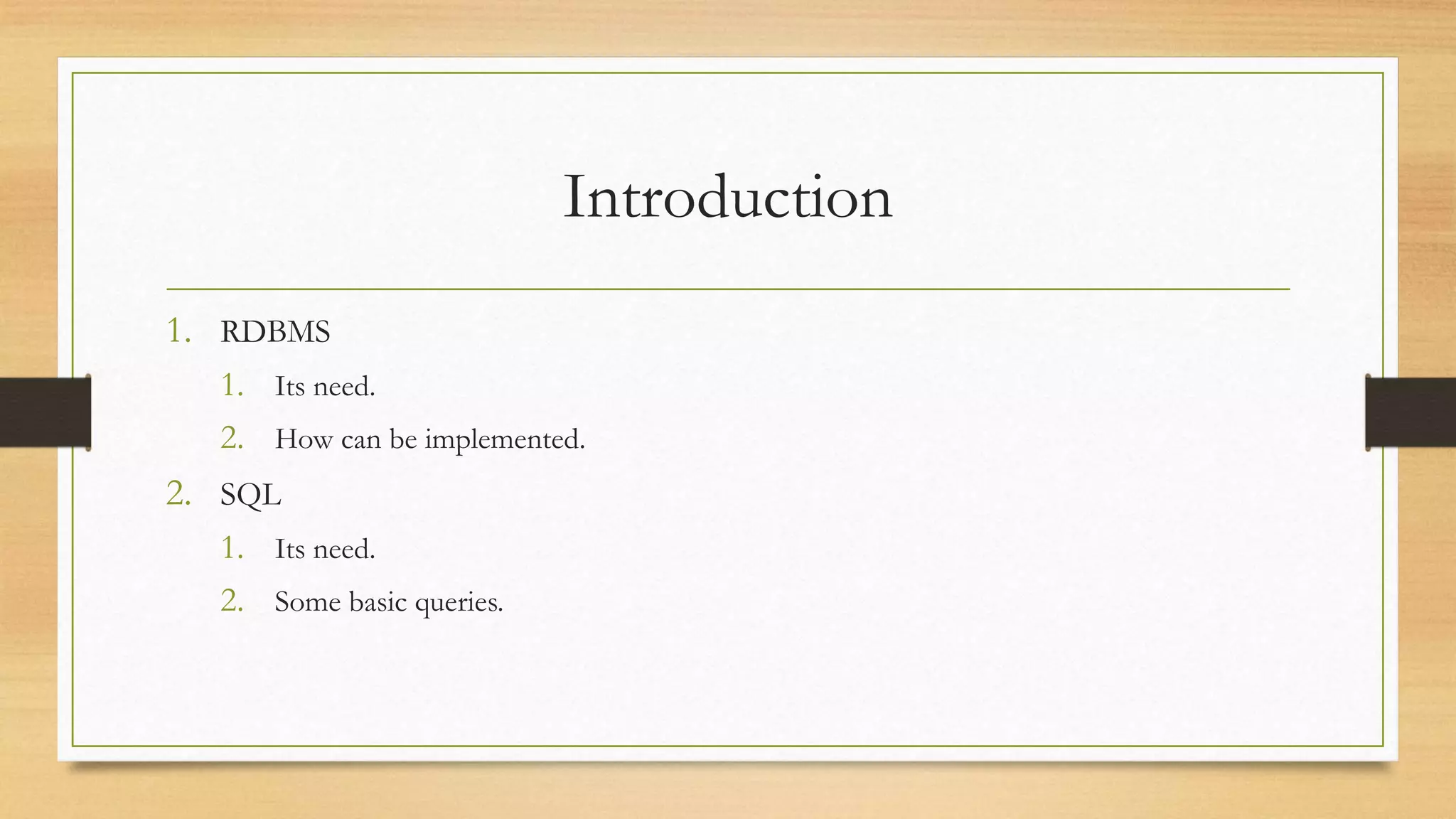 Introduction

1. RDBMS
   1. Its need.
   2. How can be implemented.
2. SQL
   1. Its need.
   2. Some basic queries.